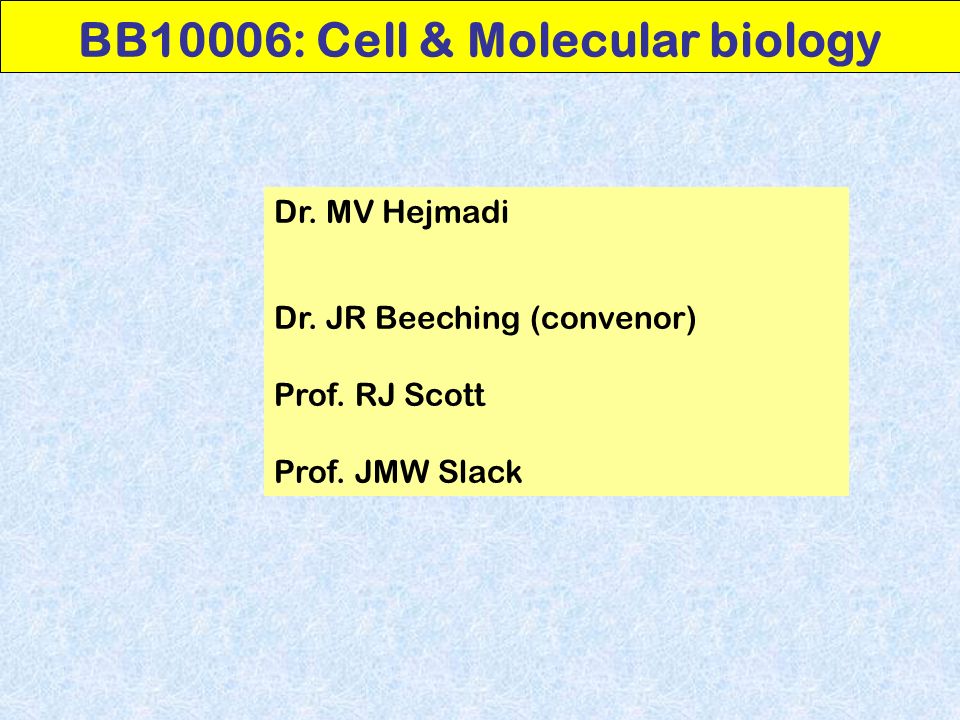 BB10006: Cell & Molecular biology

Dr. MV Hejmadi

Dr. JR Beeching (convenor)

Prof. RJ Scott

Prof. JMW Slack